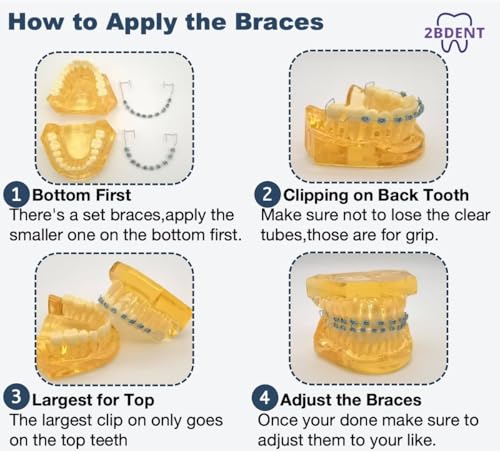 How to Apply the Braces

2BDENT

1 Bottom First
There's a set braces,apply the smaller one on the bottom first.

2 Clipping on Back Tooth
Make sure not to lose the clear tubes,those are for grip.

3 Largest for Top
The largest clip on only goes on the top teeth

4 Adjust the Braces
Once your done make sure to adjust them to your like.